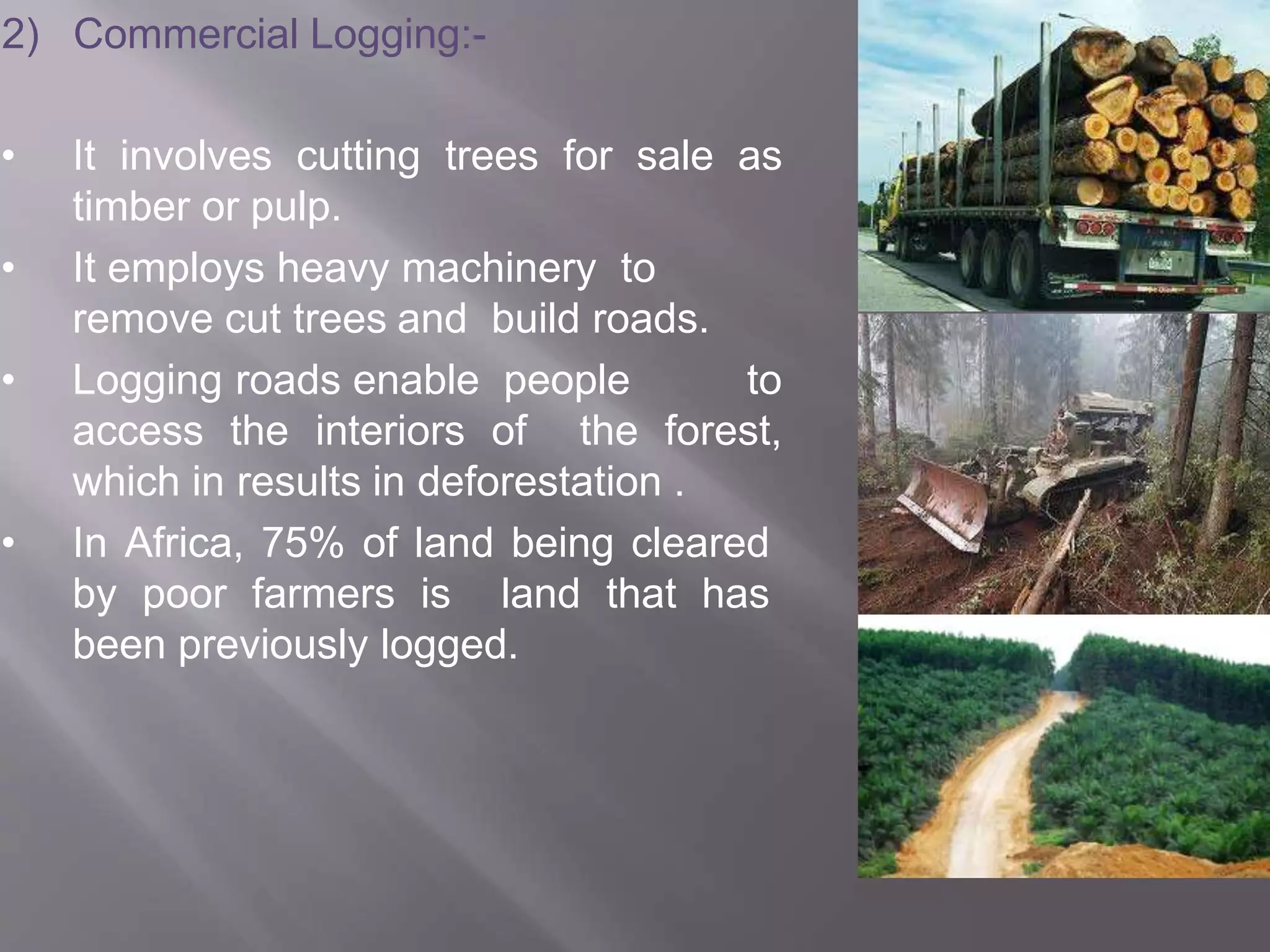 2) Commercial Logging:-

• It involves cutting trees for sale as timber or pulp.

• It employs heavy machinery to remove cut trees and build roads.

• Logging roads enable people to access the interiors of the forest, which in results in deforestation .

• In Africa, 75% of land being cleared by poor farmers is land that has been previously logged.